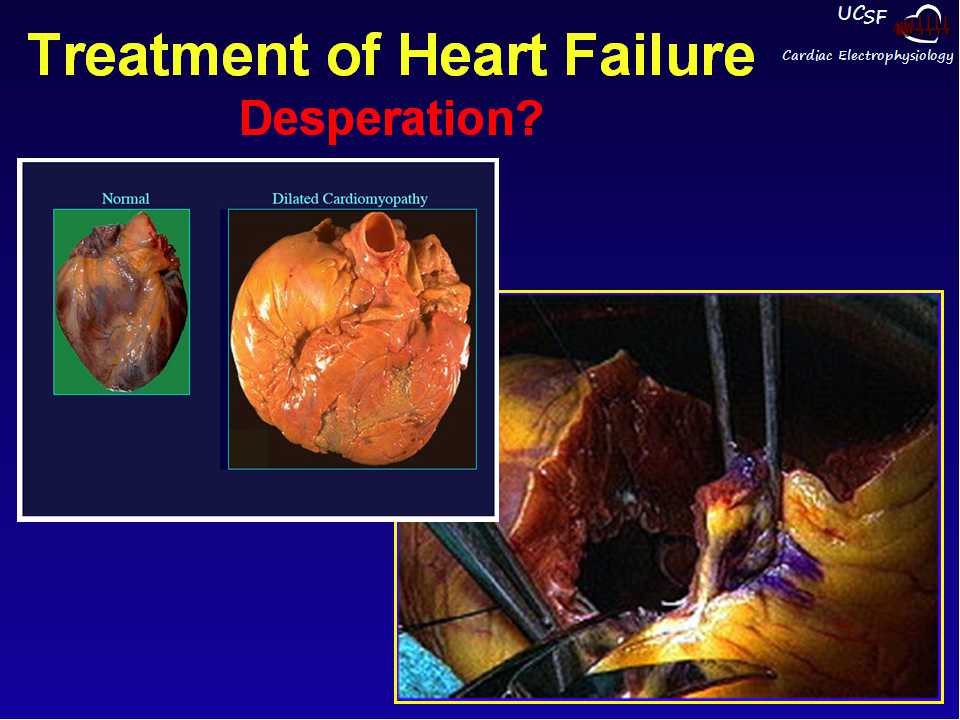 UCSF

Cardiac Electrophysiology

Treatment of Heart Failure

Desperation?

Normal

Dilated Cardiomyopathy